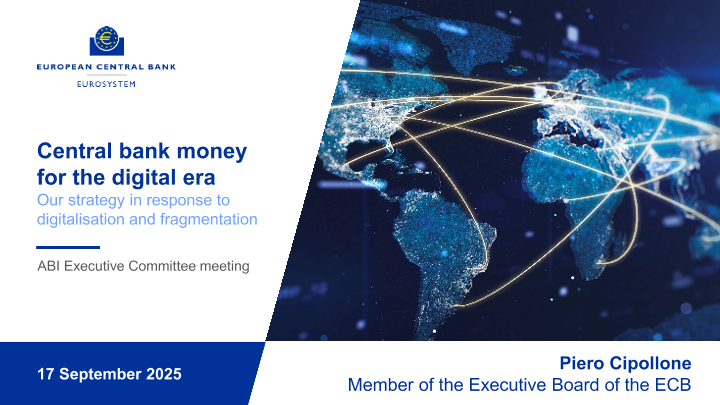 EUROPEAN CENTRAL BANK
EUROSYSTEM

Central bank money for the digital era
Our strategy in response to digitalisation and fragmentation

ABI Executive Committee meeting

17 September 2025

Piero Cipollone
Member of the Executive Board of the ECB